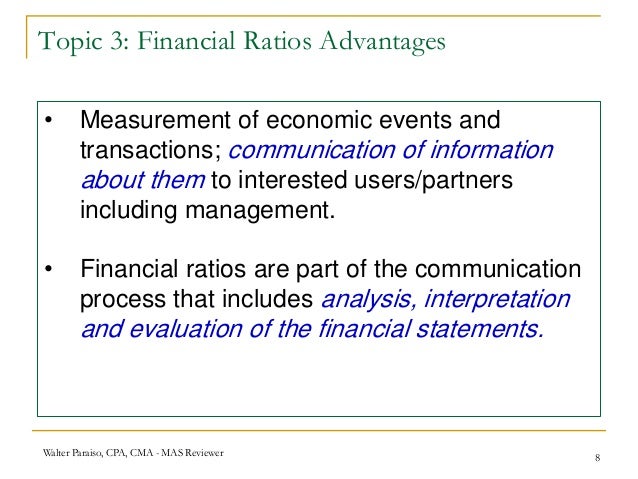 Topic 3: Financial Ratios Advantages

• Measurement of economic events and transactions; communication of information about them to interested users/partners including management.

• Financial ratios are part of the communication process that includes analysis, interpretation and evaluation of the financial statements.

Walter Paraiso, CPA, CMA - MAS Reviewer

8